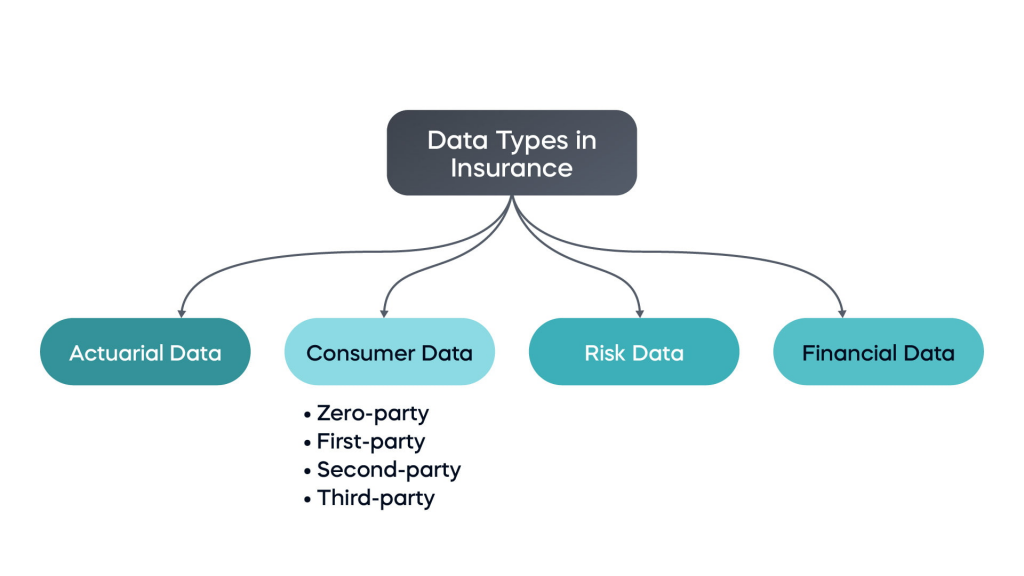 Data Types in Insurance

Actuarial Data

Consumer Data
• Zero-party
• First-party
• Second-party
• Third-party

Risk Data

Financial Data